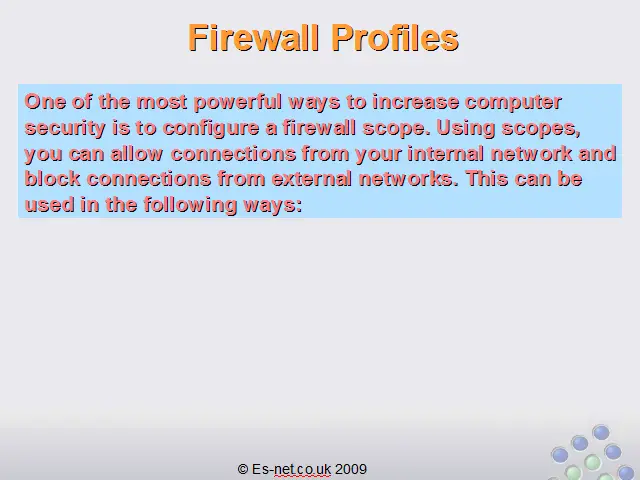 Firewall Profiles

One of the most powerful ways to increase computer security is to configure a firewall scope. Using scopes, you can allow connections from your internal network and block connections from external networks. This can be used in the following ways:

© Es-net.co.uk 2009